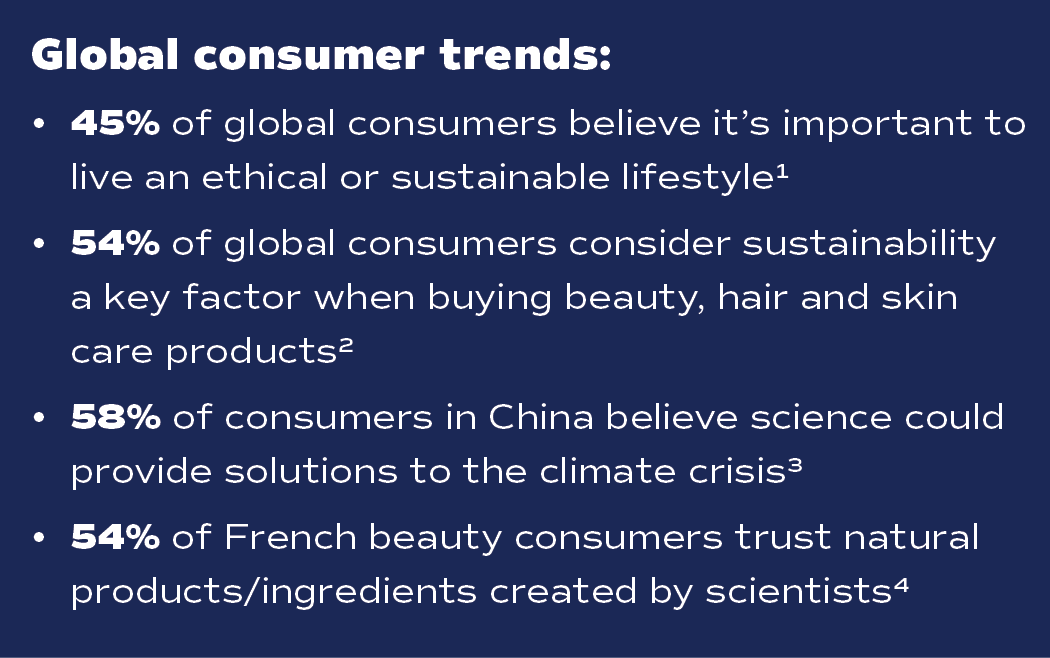 Global consumer trends:

• 45% of global consumers believe it's important to live an ethical or sustainable lifestyle$^{1}$

• 54% of global consumers consider sustainability a key factor when buying beauty, hair and skin care products$^{2}$

• 58% of consumers in China believe science could provide solutions to the climate crisis$^{3}$

• 54% of French beauty consumers trust natural products/ingredients created by scientists$^{4}$